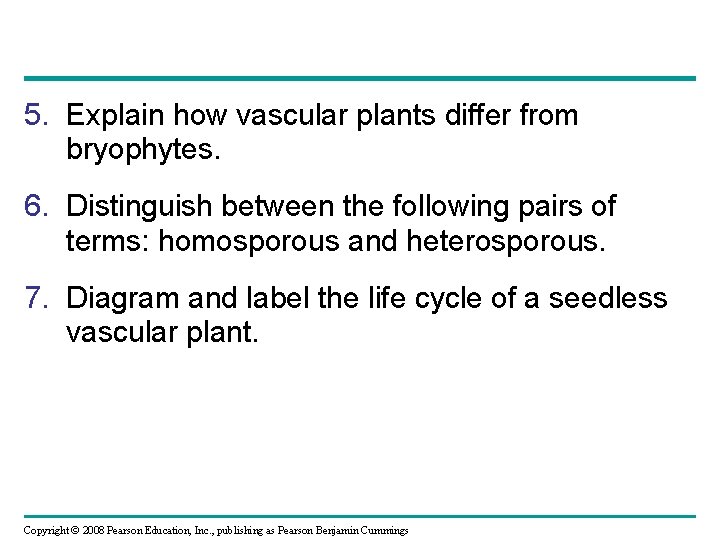 5. Explain how vascular plants differ from bryophytes.

6. Distinguish between the following pairs of terms: homosporous and heterosporous.

7. Diagram and label the life cycle of a seedless vascular plant.

Copyright © 2008 Pearson Education, Inc., publishing as Pearson Benjamin Cummings